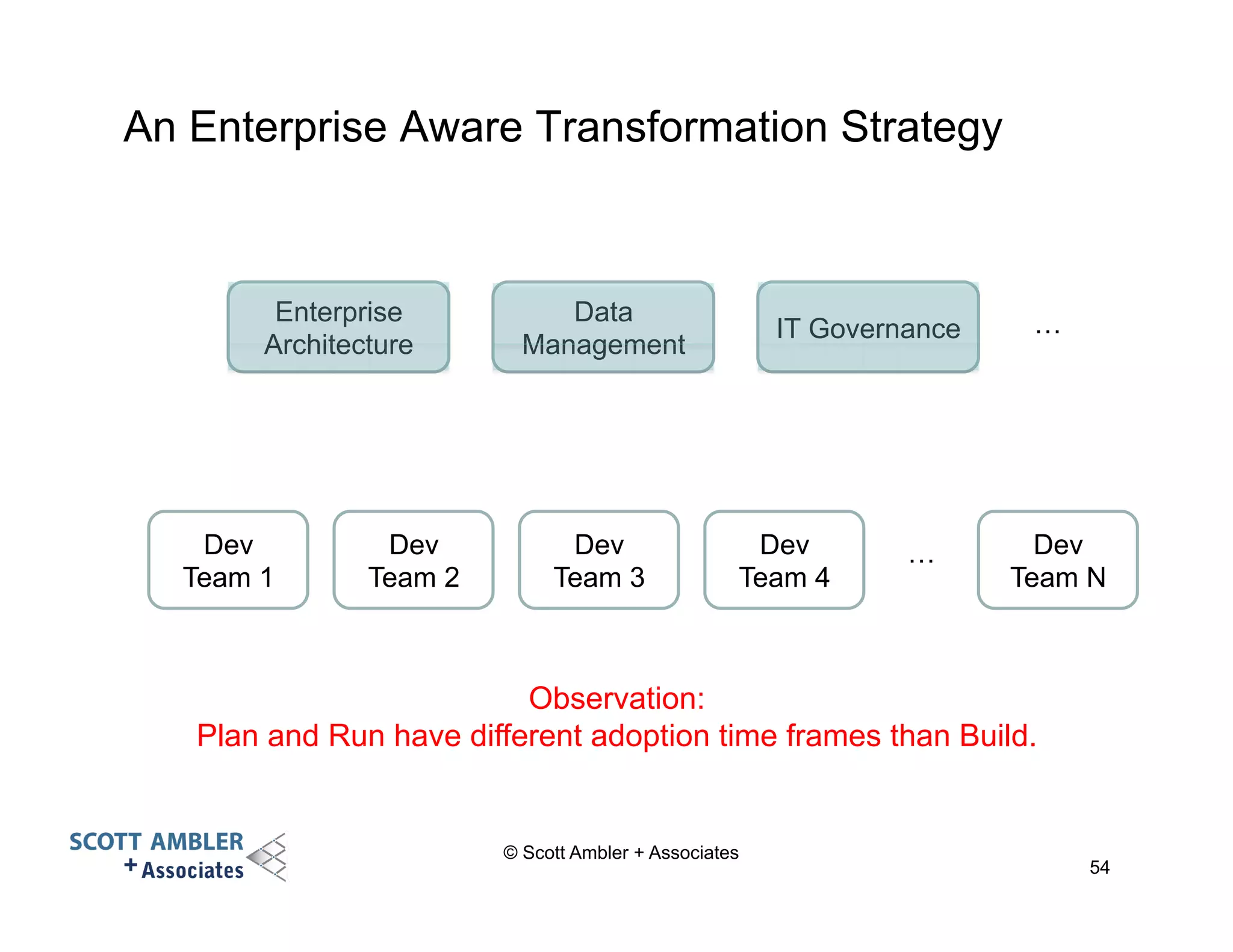 An Enterprise Aware Transformation Strategy

Enterprise Architecture

Data Management

IT Governance

…

Dev Team 1

Dev Team 2

Dev Team 3

Dev Team 4

…

Dev Team N

Observation:
Plan and Run have different adoption time frames than Build.

SCOTT AMBLER + Associates

© Scott Ambler + Associates

54